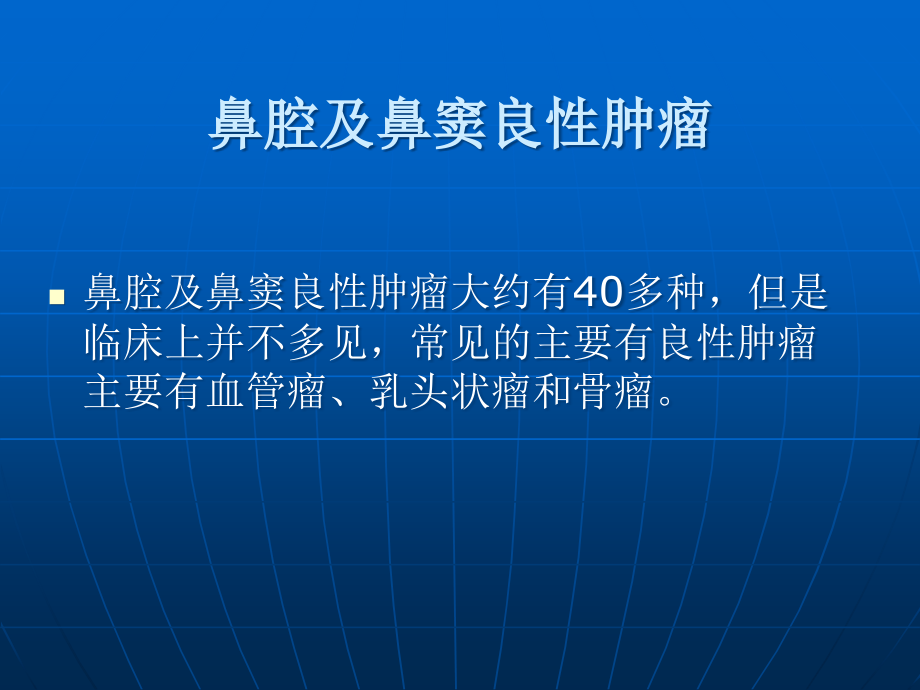 鼻腔及鼻窦良性肿瘤

鼻腔及鼻窦良性肿瘤大约有40多种，但是临床上并不多见，常见的主要有良性肿瘤主要有血管瘤、乳头状瘤和骨瘤。